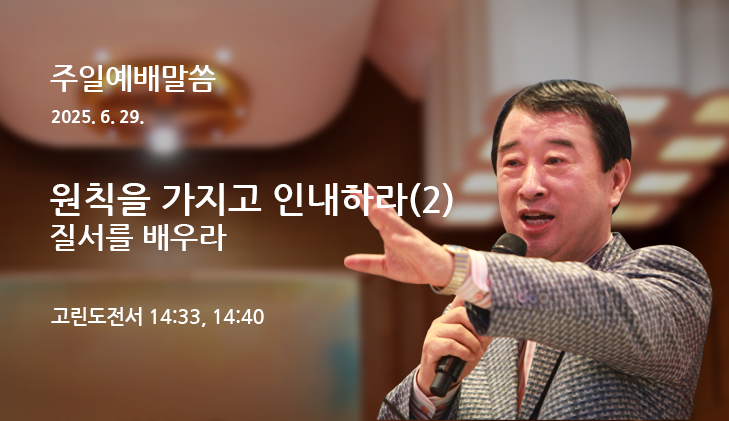 주일예배말씀
2025. 6. 29.

원칙을 가지고 인내하라(2)
질서를 배우라

고린도전서 14:33, 14:40